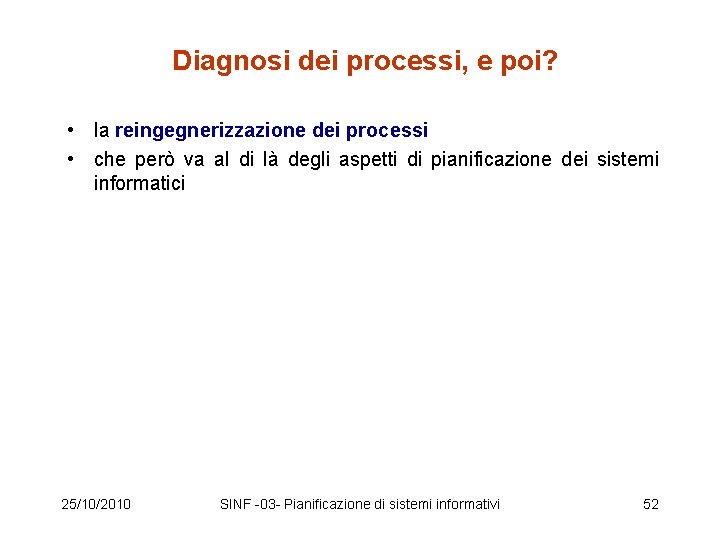 Diagnosi dei processi, e poi?

• la reingegnerizzazione dei processi
• che però va al di là degli aspetti di pianificazione dei sistemi informatici

25/10/2010 SINF -03- Pianificazione di sistemi informativi 52